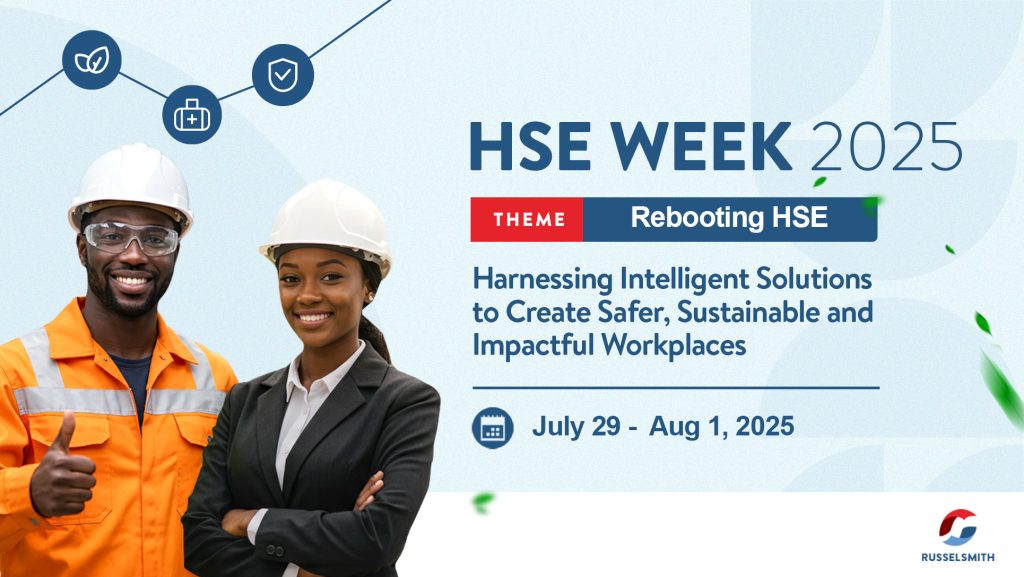 HSE WEEK 2025

THEME Rebooting HSE

Harnessing Intelligent Solutions to Create Safer, Sustainable and Impactful Workplaces

July 29 - Aug 1, 2025

RUSSELSMITH